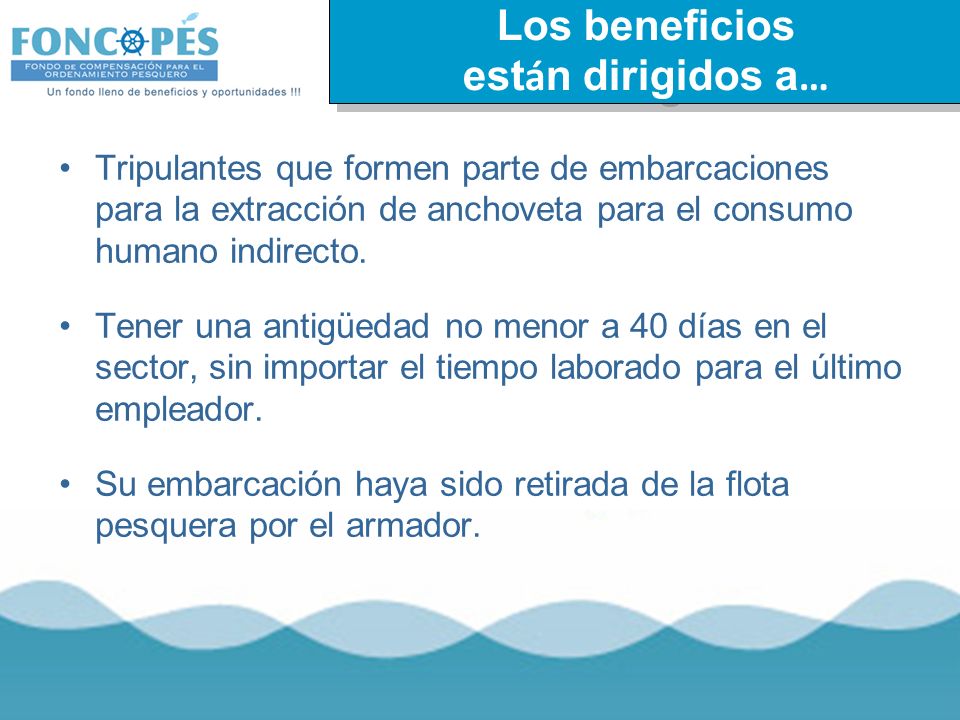 FONCOPES
FONDO DE COMPENSACIÓN PARA EL ORDENAMIENTO PESQUERO
Un fondo lleno de beneficios y oportunidades !!!

Los beneficios están dirigidos a...

• Tripulantes que formen parte de embarcaciones para la extracción de anchoveta para el consumo humano indirecto.

• Tener una antigüedad no menor a 40 días en el sector, sin importar el tiempo laborado para el último empleador.

• Su embarcación haya sido retirada de la flota pesquera por el armador.